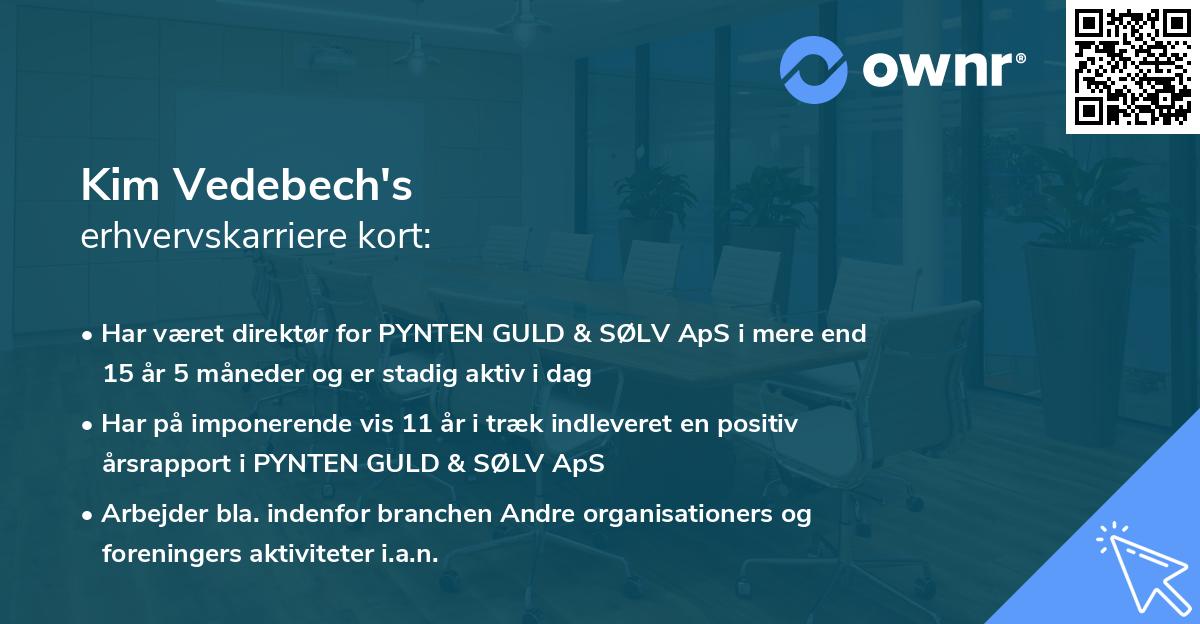 ownr®

Kim Vedebech's
erhvervskarriere kort:

• Har været direktør for PYNTEN GULD & SØLV ApS i mere end 15 år 5 måneder og er stadig aktiv i dag
• Har på imponerende vis 11 år i træk indleveret en positiv årsrapport i PYNTEN GULD & SØLV ApS
• Arbejder bla. indenfor branchen Andre organisationers og foreningers aktiviteter i.a.n.